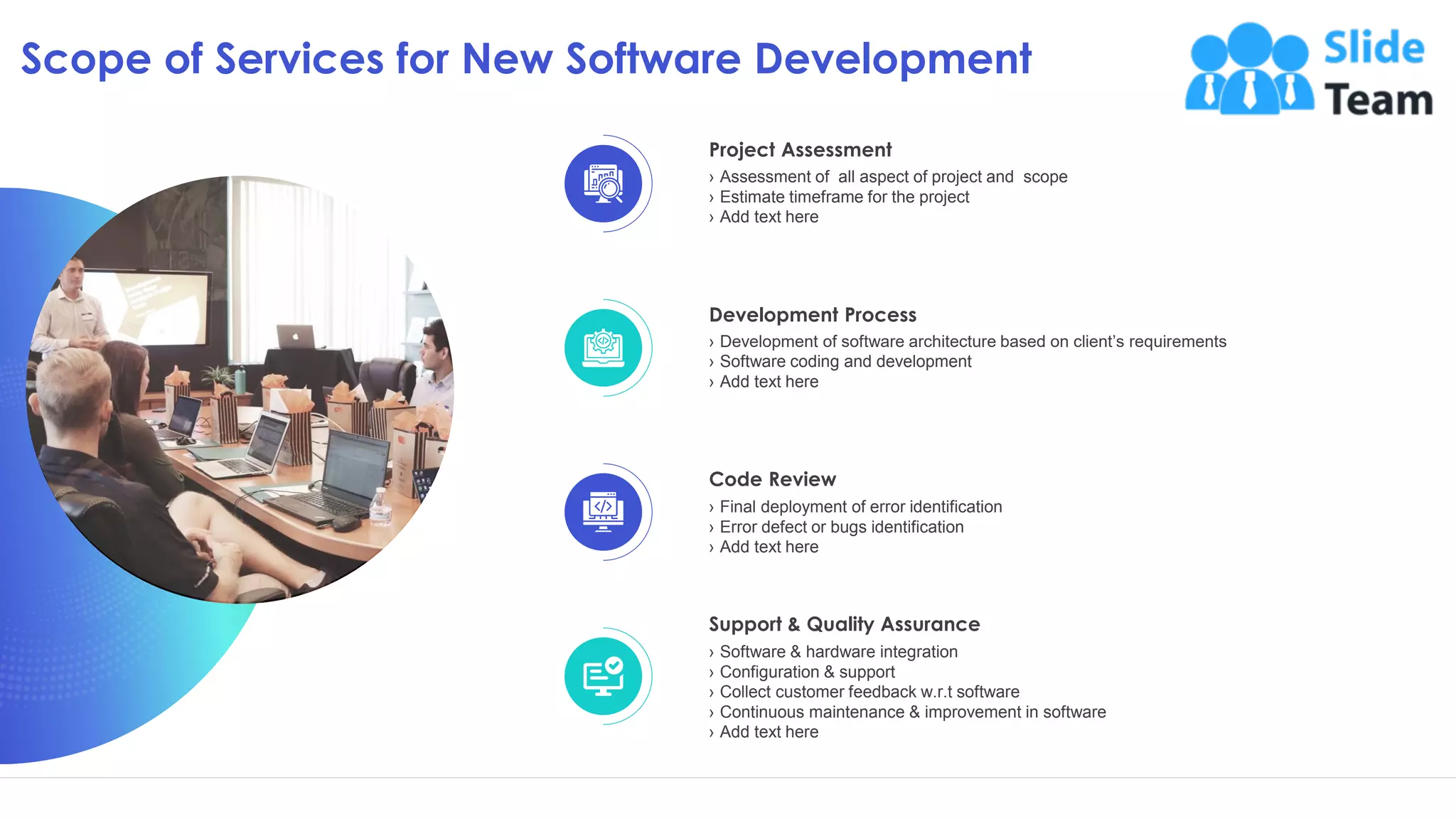 Scope of Services for New Software Development

Slide Team

Project Assessment
› Assessment of all aspect of project and scope
› Estimate timeframe for the project
› Add text here

Development Process
› Development of software architecture based on client's requirements
› Software coding and development
› Add text here

Code Review
› Final deployment of error identification
› Error defect or bugs identification
› Add text here

Support & Quality Assurance
› Software & hardware integration
› Configuration & support
› Collect customer feedback w.r.t software
› Continuous maintenance & improvement in software
› Add text here